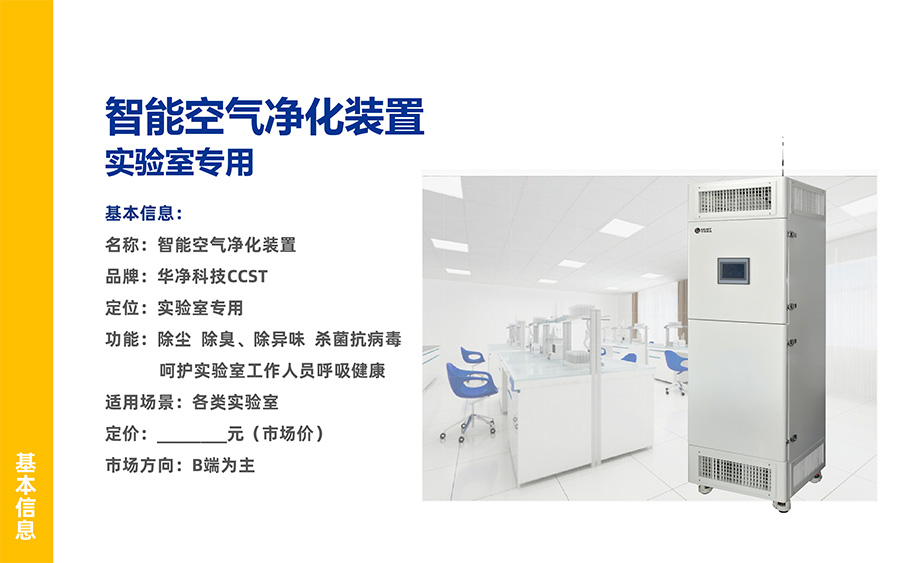 智能空气净化装置
实验室专用

基本信息：
名称：智能空气净化装置
品牌：华净科技CCST
定位：实验室专用
功能：除尘 除臭、除异味 杀菌抗病毒
呵护实验室工作人员呼吸健康
适用场景：各类实验室
定价：________元（市场价）
市场方向：B端为主

基本信息